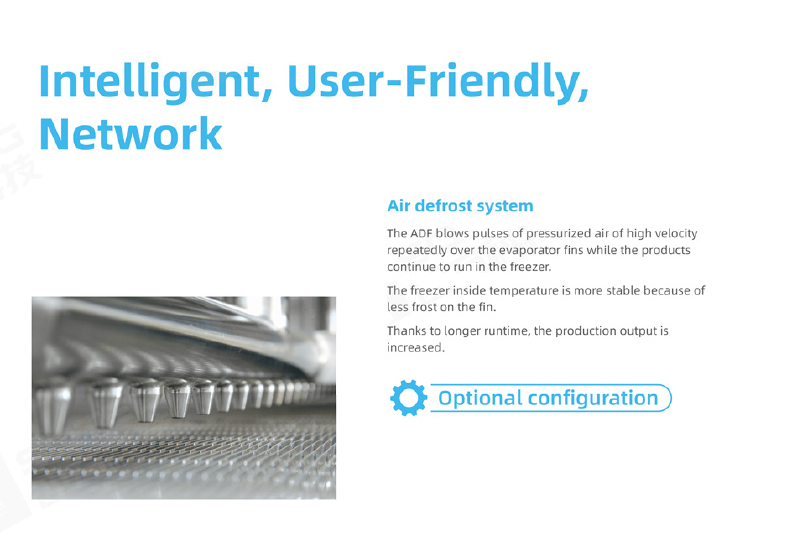 Intelligent, User-Friendly, Network

Air defrost system

The ADF blows pulses of pressurized air of high velocity repeatedly over the evaporator fins while the products continue to run in the freezer.

The freezer inside temperature is more stable because of less frost on the fin.

Thanks to longer runtime, the production output is increased.

Optional configuration